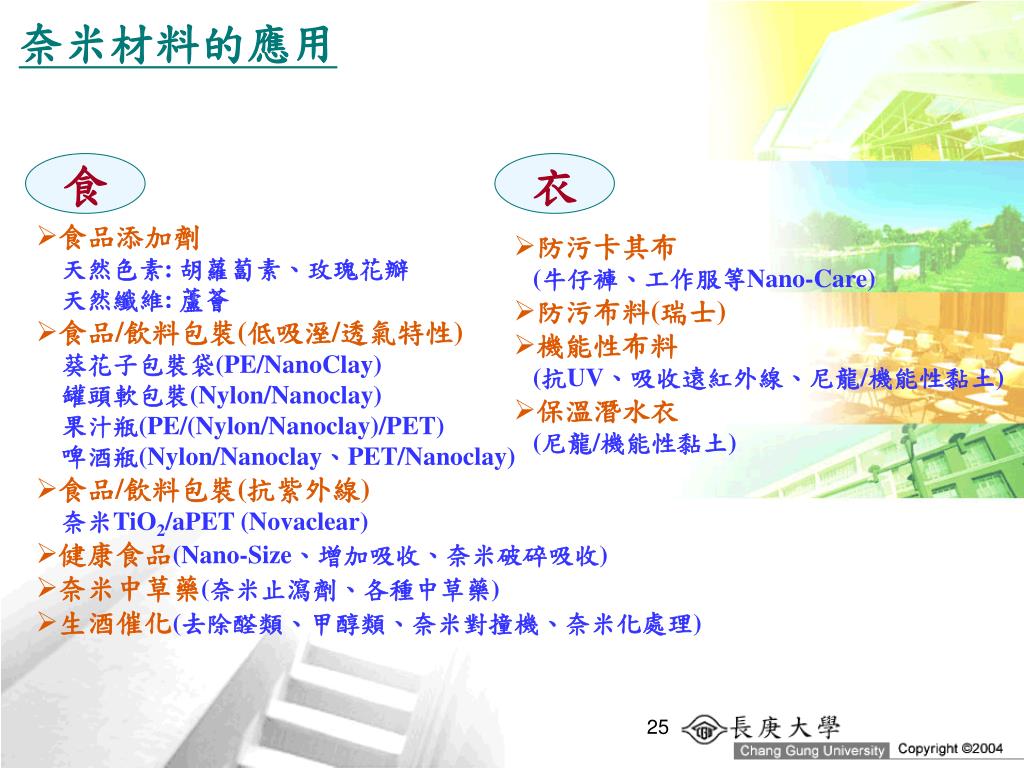 奈米材料的應用

食

➢食品添加劑
天然色素: 胡蘿蔔素、玫瑰花瓣
天然纖維: 蘆薈
➢食品/飲料包裝(低吸溼/透氣特性)
葵花子包裝袋(PE/NanoClay)
罐頭軟包裝(Nylon/Nanoclay)
果汁瓶(PE/(Nylon/Nanoclay)/PET)
啤酒瓶(Nylon/Nanoclay、PET/Nanoclay)
➢食品/飲料包裝(抗紫外線)
奈米$TiO_2$/aPET (Novaclear)
➢健康食品(Nano-Size、增加吸收、奈米破碎吸收)
➢奈米中草藥(奈米止瀉劑、各種中草藥)
➢生酒催化(去除醛類、甲醇類、奈米對撞機、奈米化處理)

衣

➢防污卡其布
(牛仔褲、工作服等Nano-Care)
➢防污布料(瑞士)
➢機能性布料
(抗UV、吸收遠紅外線、尼龍/機能性黏土)
➢保溫潛水衣
(尼龍/機能性黏土)

25 長庚大學 Chang Gung University Copyright ©2004